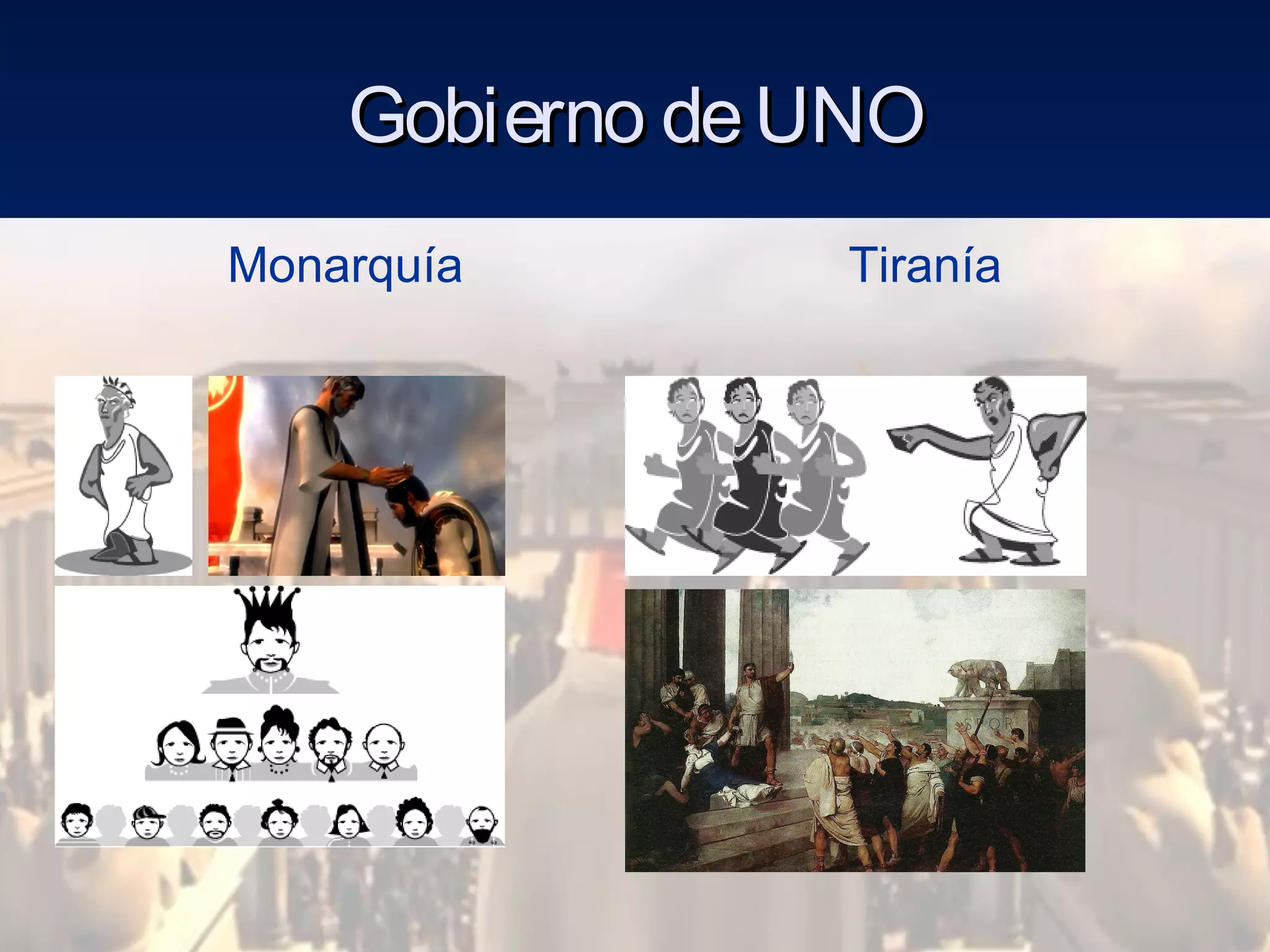 Gobierno de UNO

Monarquía

Tiranía

SPQR